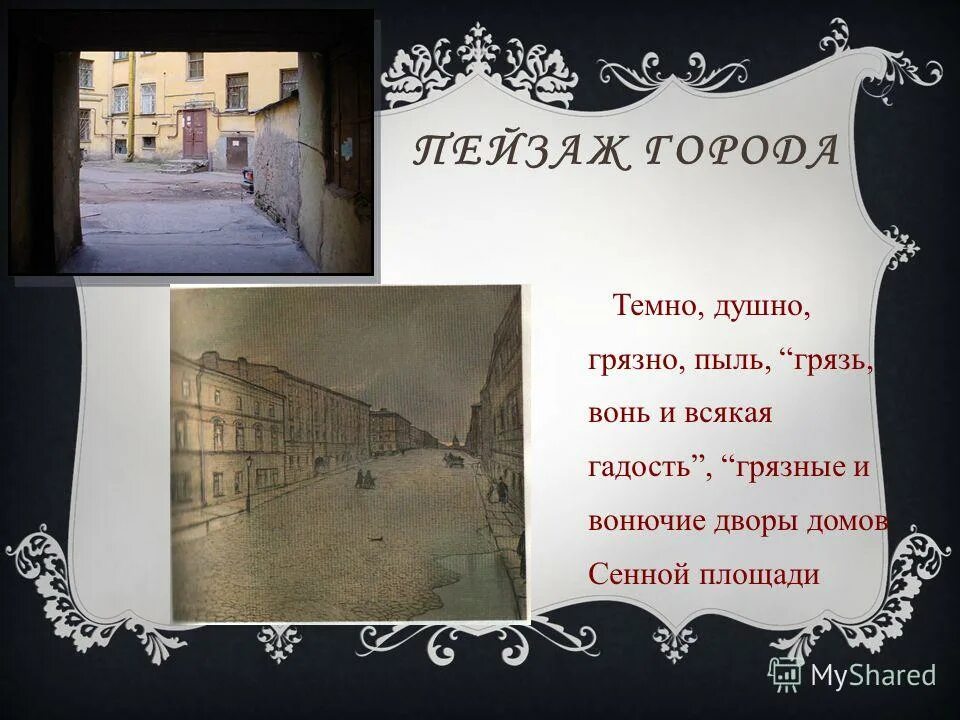 ПЕЙЗАЖ ГОРОДА

Темно, душно, грязно, пыль, “грязь, вонь и всякая гадость”, “грязные и вонючие дворы домов Сенной площади

MyShared